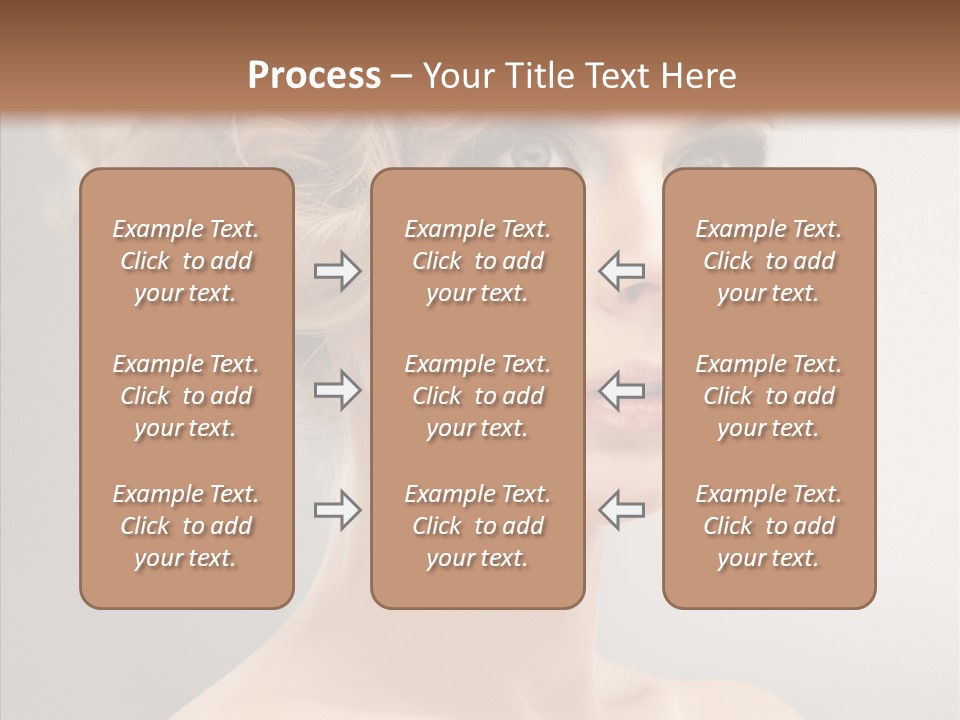 Process – Your Title Text Here

Example Text. Click to add your text.

Example Text. Click to add your text.

Example Text. Click to add your text.

Example Text. Click to add your text.

Example Text. Click to add your text.

Example Text. Click to add your text.

Example Text. Click to add your text.

Example Text. Click to add your text.

Example Text. Click to add your text.